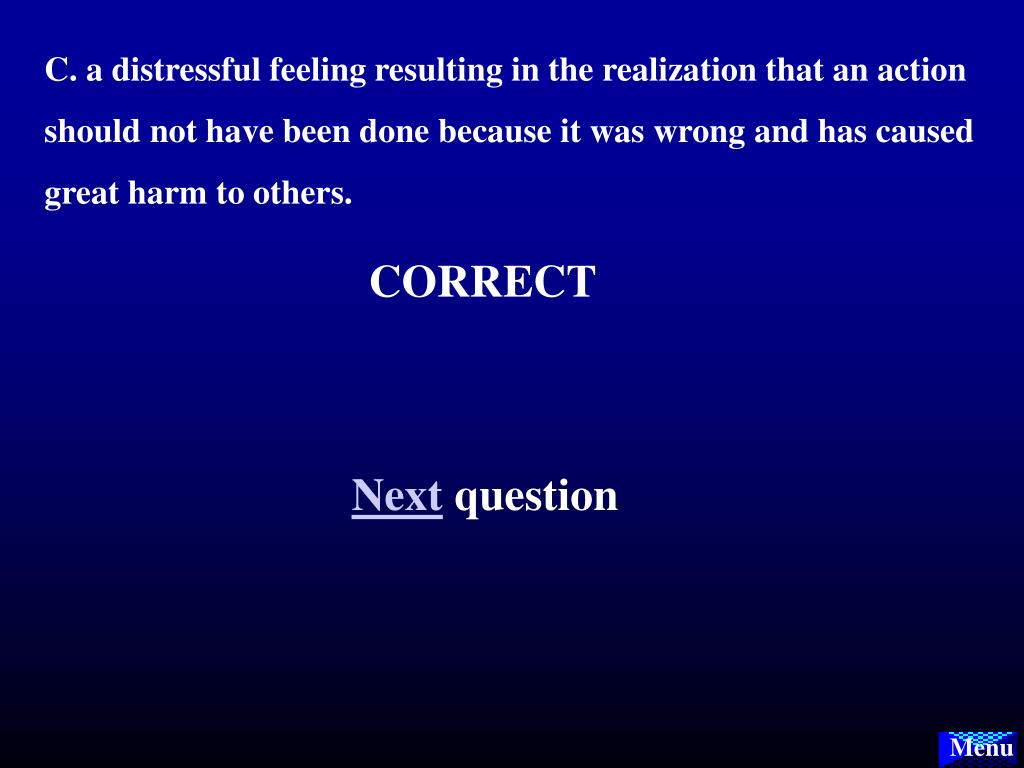 C. a distressful feeling resulting in the realization that an action should not have been done because it was wrong and has caused great harm to others.

CORRECT

Next question

Menu